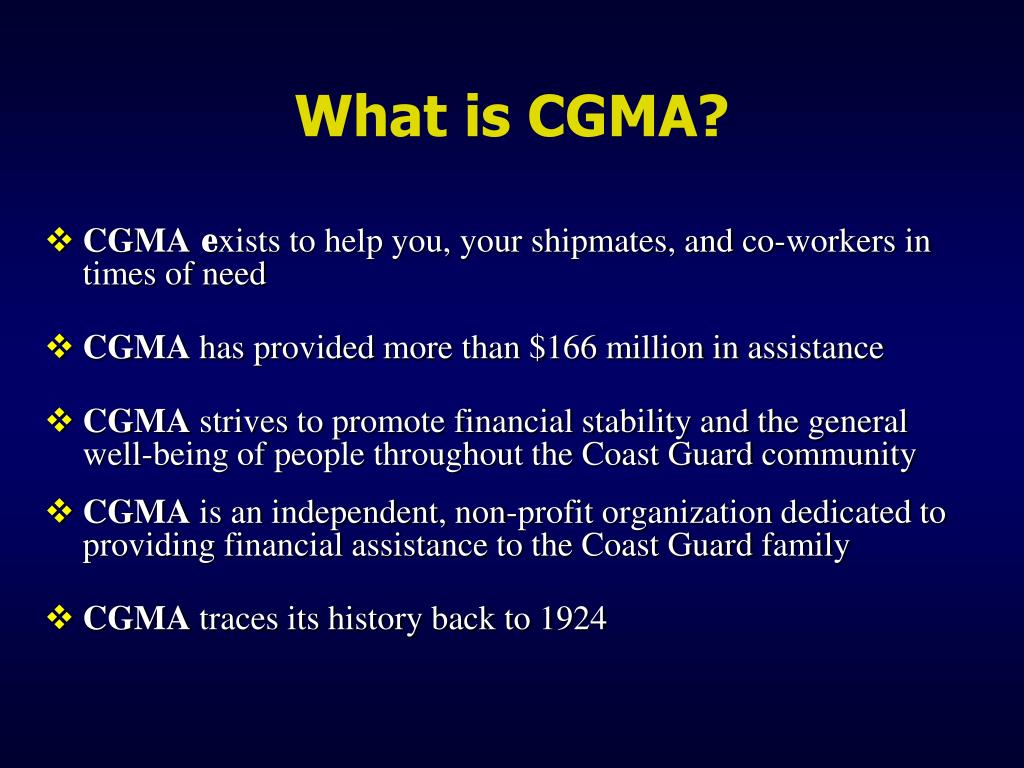 What is CGMA?

❖ CGMA exists to help you, your shipmates, and co-workers in times of need

❖ CGMA has provided more than $166 million in assistance

❖ CGMA strives to promote financial stability and the general well-being of people throughout the Coast Guard community

❖ CGMA is an independent, non-profit organization dedicated to providing financial assistance to the Coast Guard family

❖ CGMA traces its history back to 1924